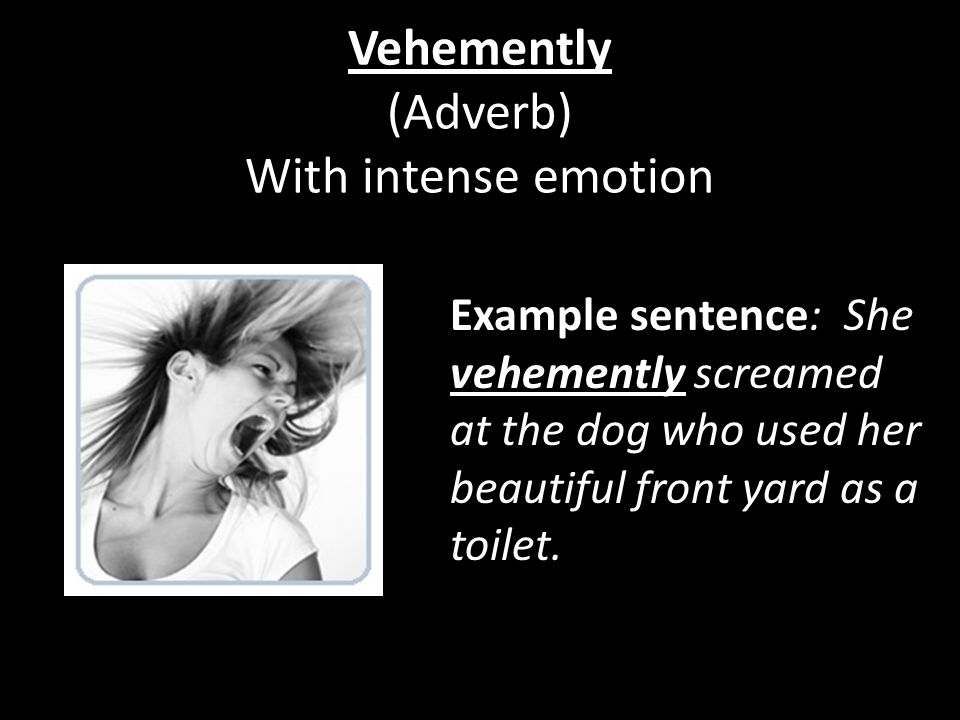 Vehemently
(Adverb)
With intense emotion

Example sentence: She vehemently screamed at the dog who used her beautiful front yard as a toilet.